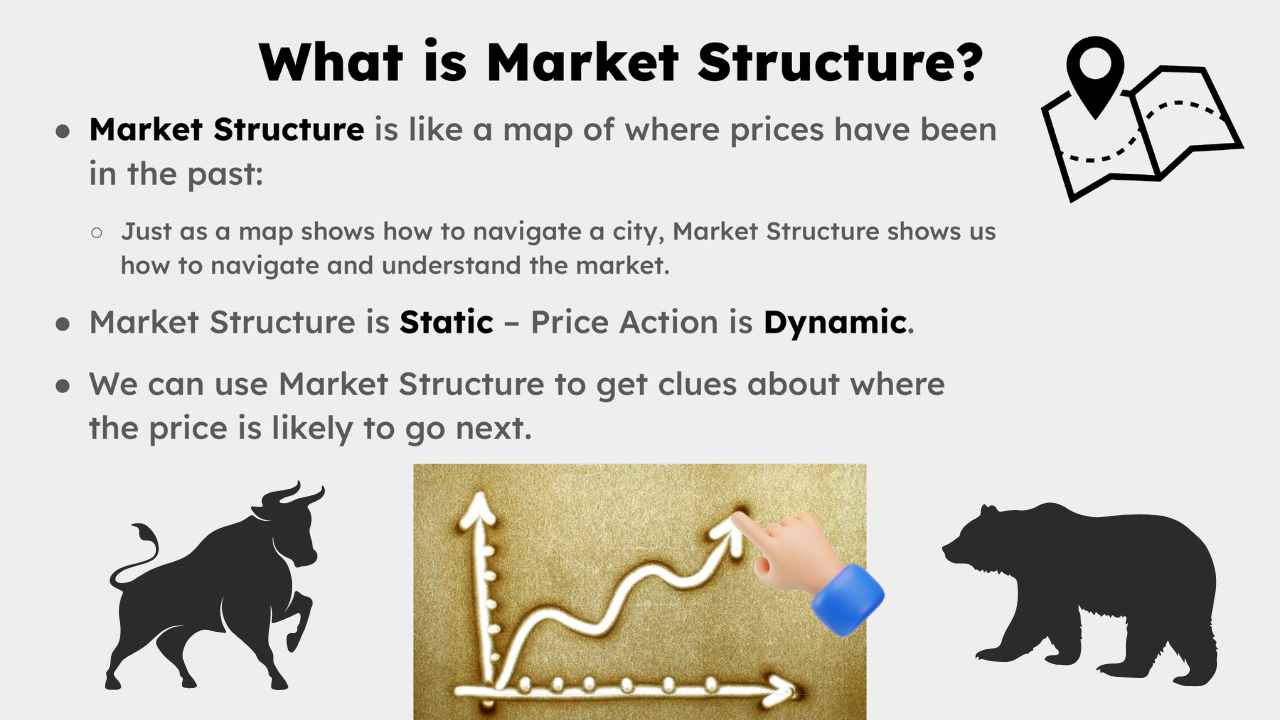 What is Market Structure?

● Market Structure is like a map of where prices have been in the past:

○ Just as a map shows how to navigate a city, Market Structure shows us how to navigate and understand the market.

● Market Structure is Static – Price Action is Dynamic.

● We can use Market Structure to get clues about where the price is likely to go next.